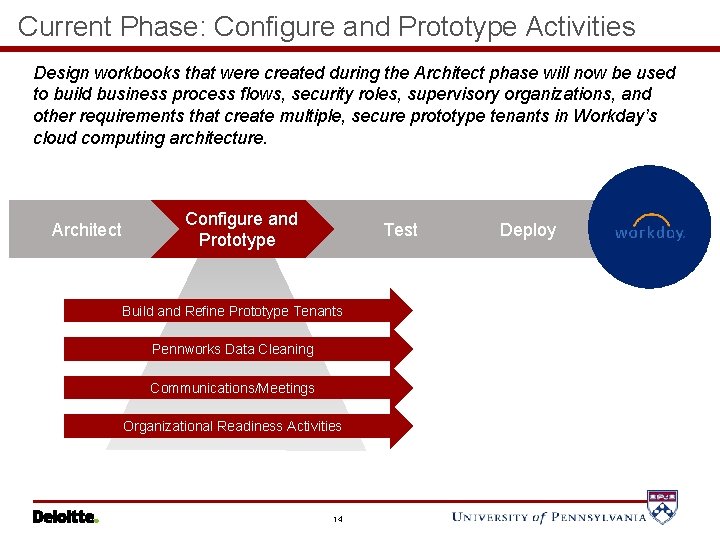 Current Phase: Configure and Prototype Activities

Design workbooks that were created during the Architect phase will now be used to build business process flows, security roles, supervisory organizations, and other requirements that create multiple, secure prototype tenants in Workday's cloud computing architecture.

Architect

Configure and Prototype

Test

Deploy

workday.

Build and Refine Prototype Tenants

Pennworks Data Cleaning

Communications/Meetings

Organizational Readiness Activities

Deloitte.

14

UNIVERSITY of PENNSYLVANIA